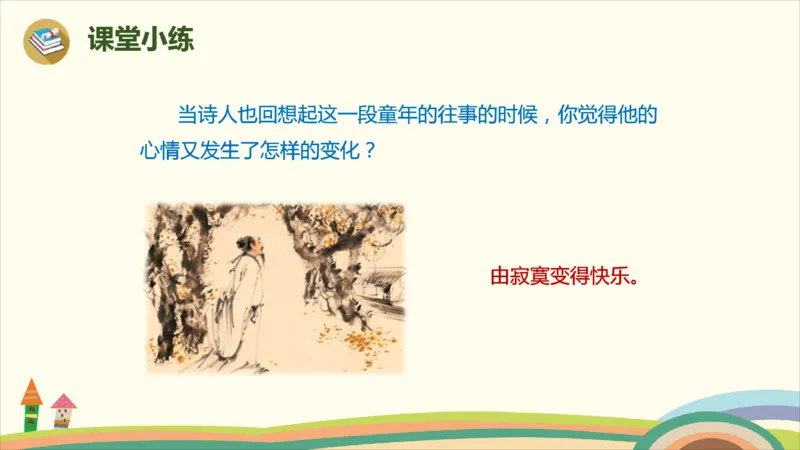 课堂小练

当诗人也回想起这一段童年的往事的时候，你觉得他的心情又发生了怎样的变化？

由寂寞变得快乐。